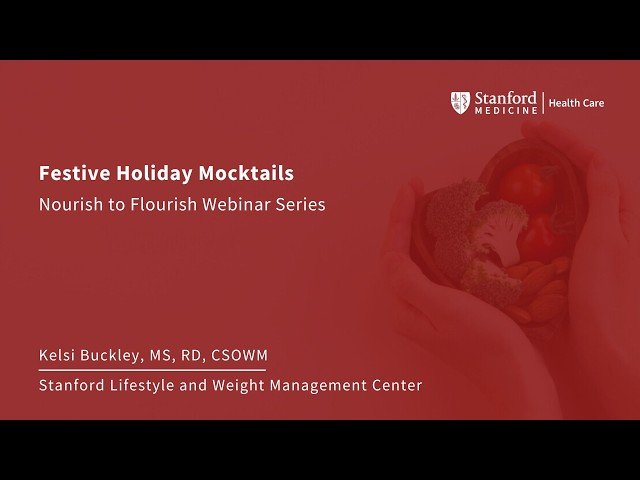 Stanford MEDICINE | Health Care

Festive Holiday Mocktails

Nourish to Flourish Webinar Series

Kelsi Buckley, MS, RD, CSOWM

Stanford Lifestyle and Weight Management Center